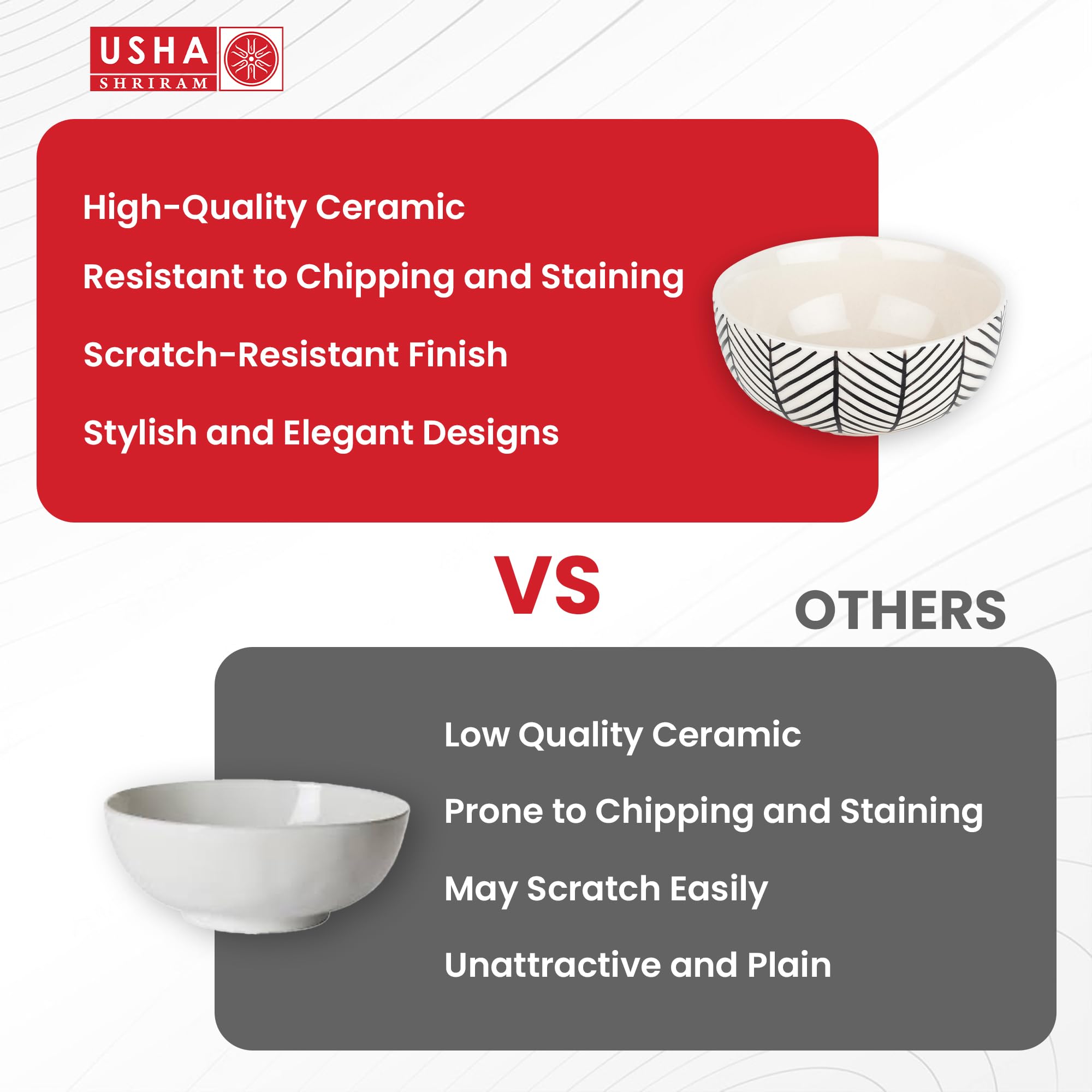 USHA
SHRIRAM

High-Quality Ceramic

Resistant to Chipping and Staining

Scratch-Resistant Finish

Stylish and Elegant Designs

VS

OTHERS

Low Quality Ceramic

Prone to Chipping and Staining

May Scratch Easily

Unattractive and Plain